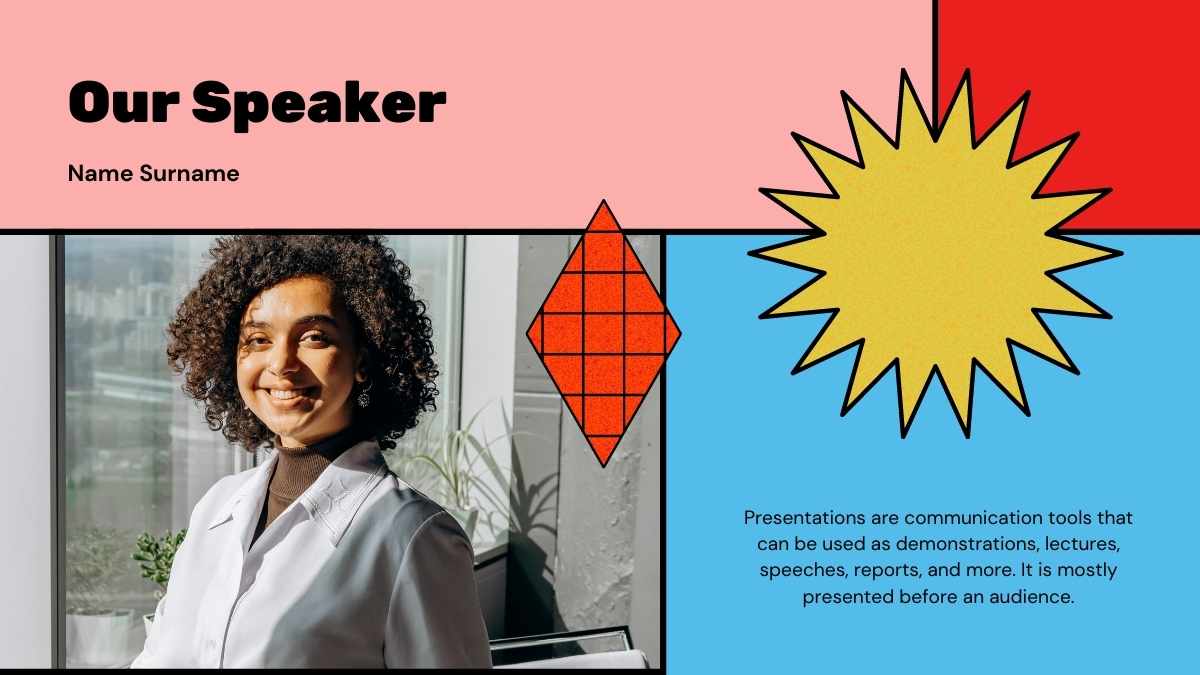 Our Speaker

Name Surname

Presentations are communication tools that can be used as demonstrations, lectures, speeches, reports, and more. It is mostly presented before an audience.